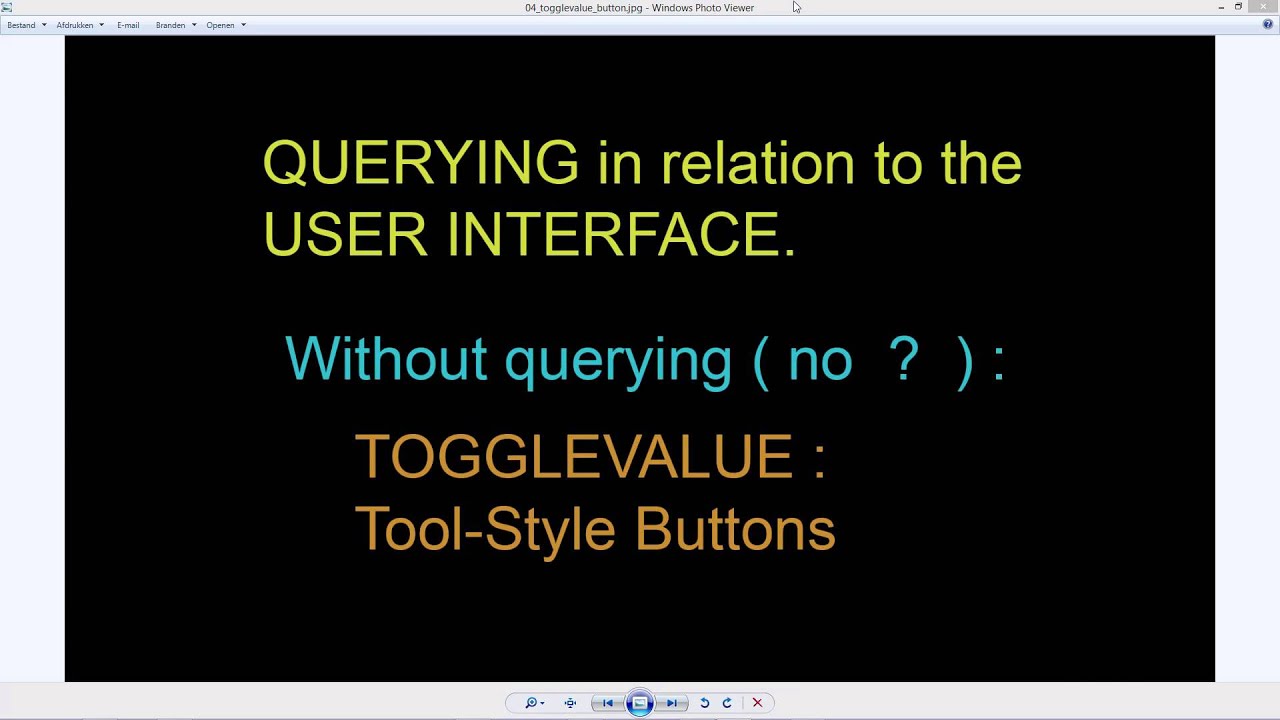 04_togglevalue_button.jpg - Windows Photo Viewer

Bestand Afdrukken E-mail Branden Openen

QUERYING in relation to the USER INTERFACE.

Without querying ( no ? ) :

TOGGLEVALUE :
Tool-Style Buttons